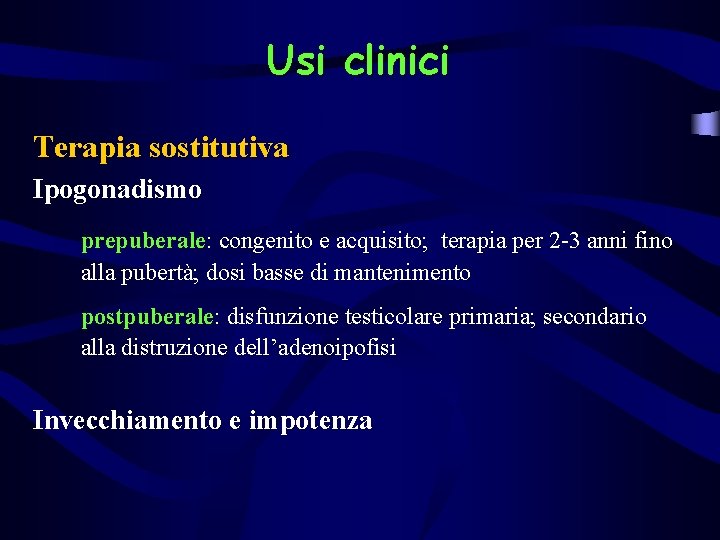 Usi clinici

Terapia sostitutiva

Ipogonadismo

prepuberale: congenito e acquisito; terapia per 2-3 anni fino alla pubertà; dosi basse di mantenimento

postpuberale: disfunzione testicolare primaria; secondario alla distruzione dell'adenoipofisi

Invecchiamento e impotenza